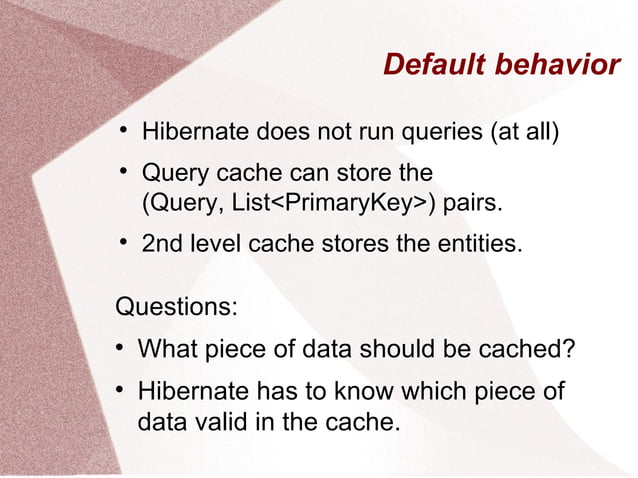 Default behavior

• Hibernate does not run queries (at all)
• Query cache can store the (Query, List<PrimaryKey>) pairs.
• 2nd level cache stores the entities.

Questions:
• What piece of data should be cached?
• Hibernate has to know which piece of data valid in the cache.